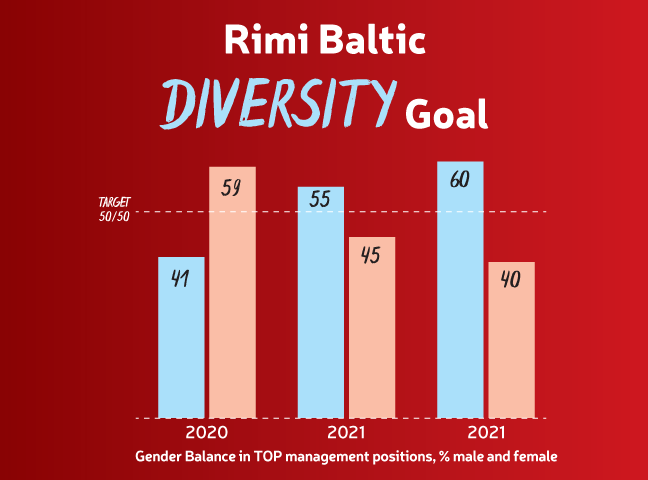 Rimi Baltic
DIVERSITY Goal

TARGET 50/50

41
59
55
45
60
40

2020
2021
2021

Gender Balance in TOP management positions, % male and female